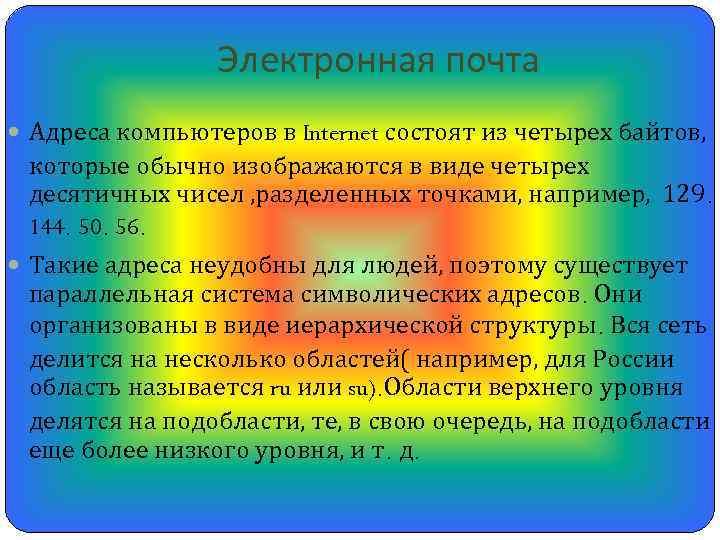 Электронная почта

Адреса компьютеров в Internet состоят из четырех байтов, которые обычно изображаются в виде четырех десятичных чисел ,разделенных точками, например, 129. 144. 50. 56.

Такие адреса неудобны для людей, поэтому существует параллельная система символических адресов. Они организованы в виде иерархической структуры. Вся сеть делится на несколько областей( например, для России область называется ru или su).Области верхнего уровня делятся на подобласти, те, в свою очередь, на подобласти еще более низкого уровня, и т. д.